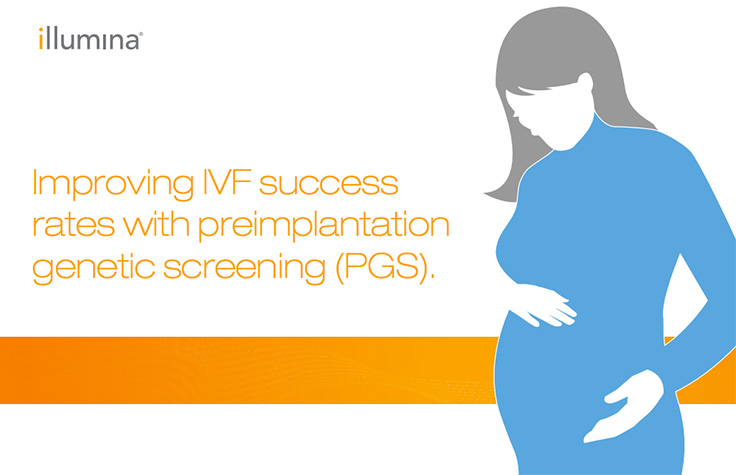 illumina®

Improving IVF success rates with preimplantation genetic screening (PGS).